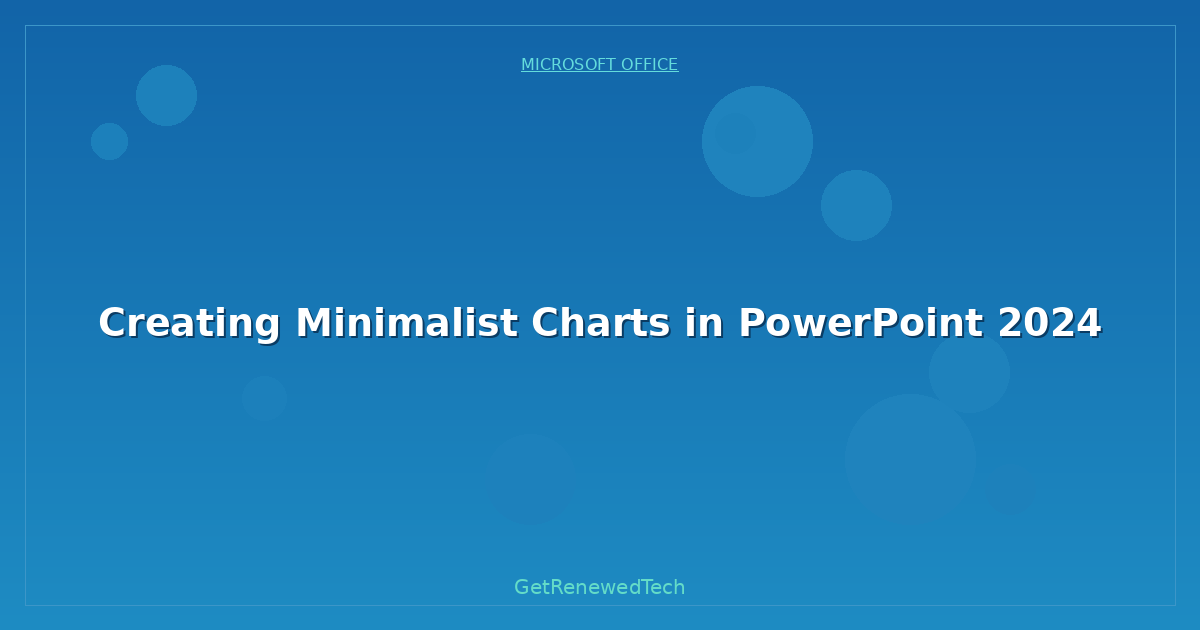 MICROSOFT OFFICE

Creating Minimalist Charts in PowerPoint 2024

GetRenewedTech